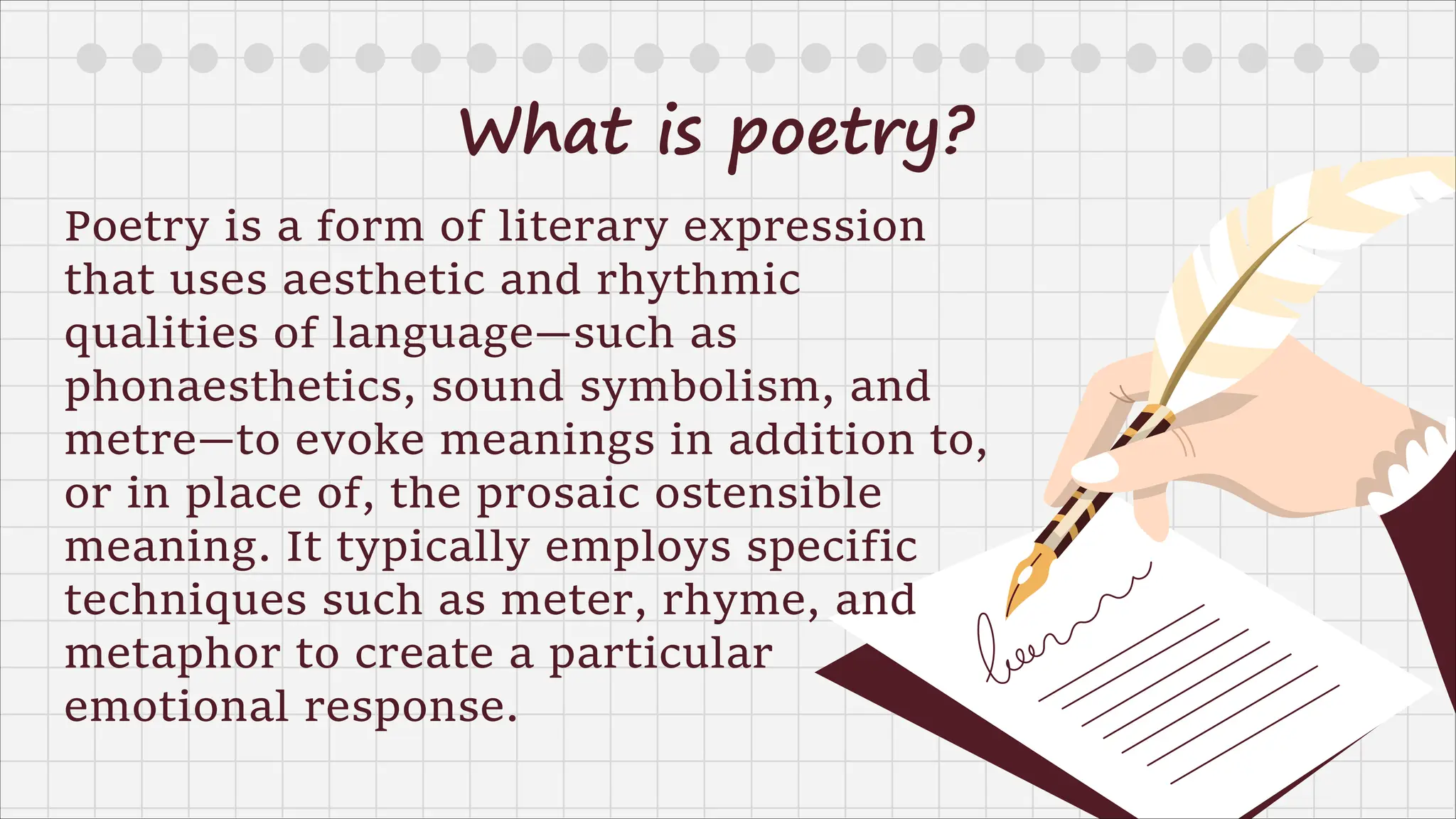 What is poetry?

Poetry is a form of literary expression that uses aesthetic and rhythmic qualities of language—such as phonaesthetics, sound symbolism, and metre—to evoke meanings in addition to, or in place of, the prosaic ostensible meaning. It typically employs specific techniques such as meter, rhyme, and metaphor to create a particular emotional response.